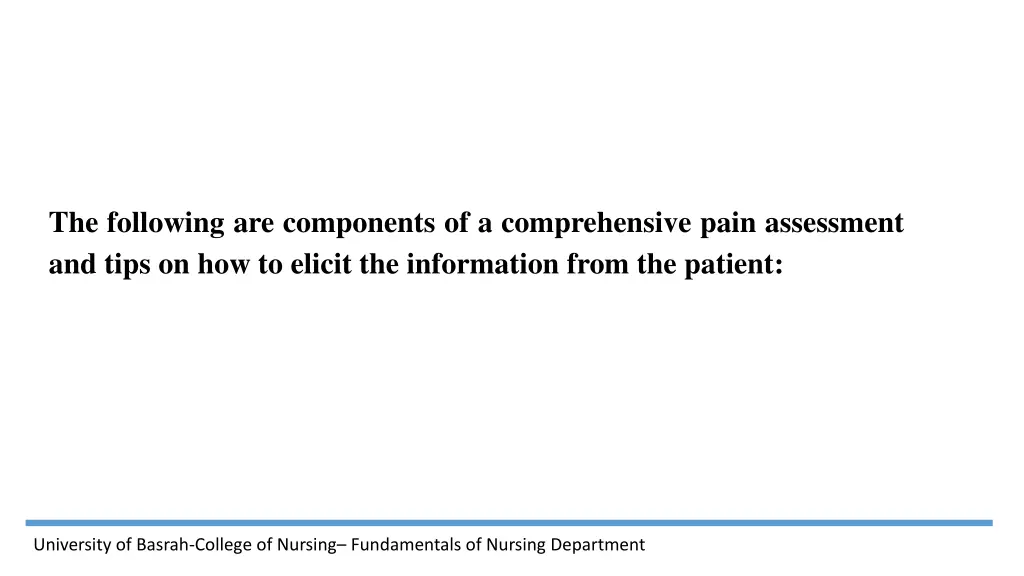 The following are components of a comprehensive pain assessment and tips on how to elicit the information from the patient:

University of Basrah-College of Nursing– Fundamentals of Nursing Department